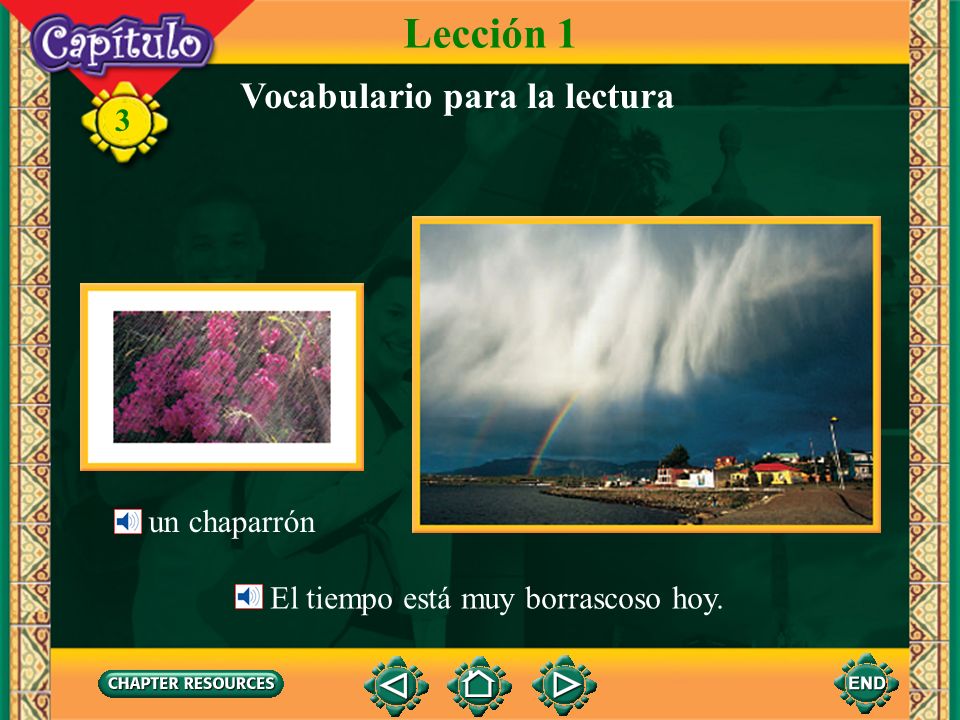 Capítulo
3
Lección 1
Vocabulario para la lectura

un chaparrón

El tiempo está muy borrascoso hoy.

CHAPTER RESOURCES
END